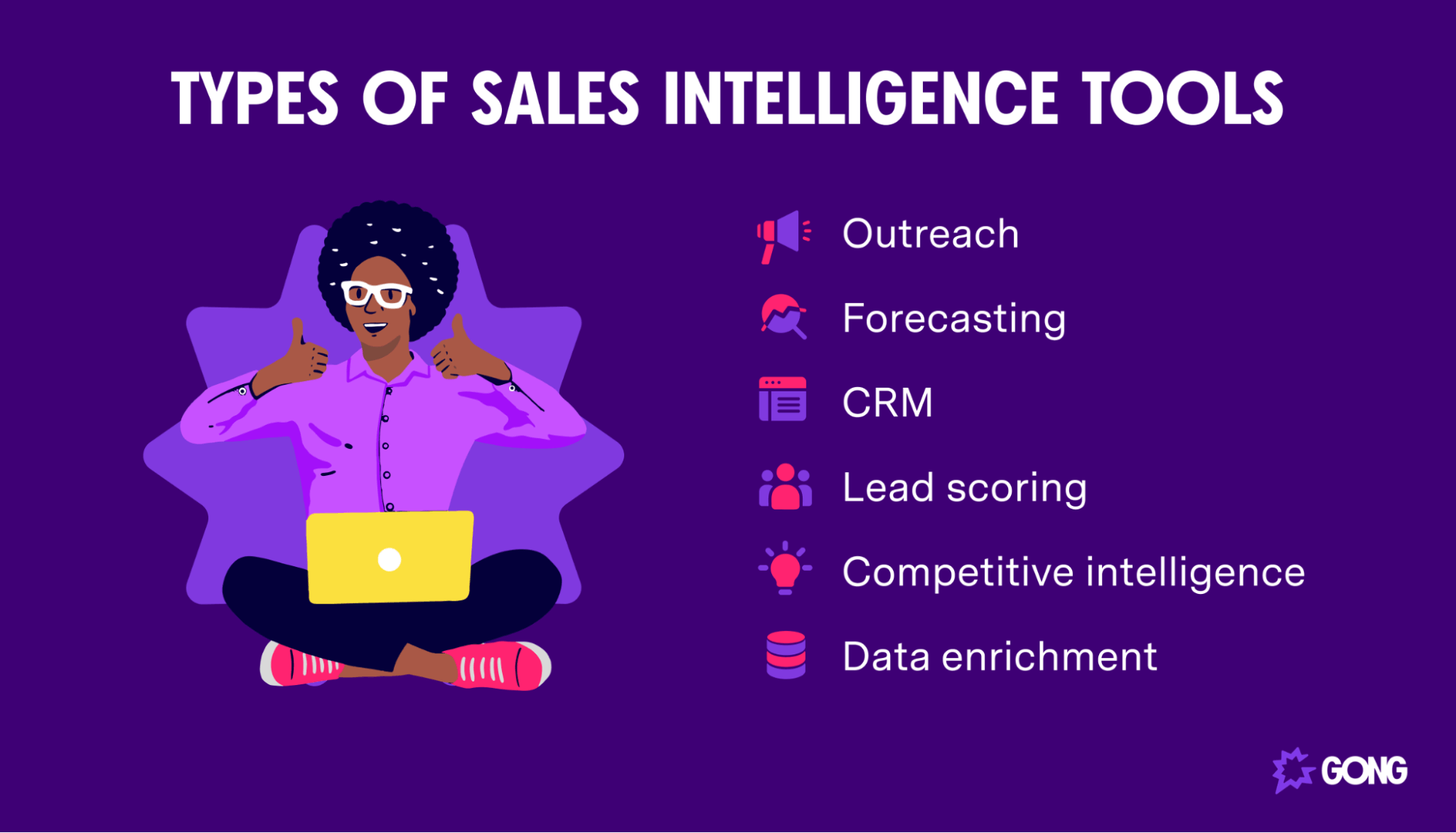 TYPES OF SALES INTELLIGENCE TOOLS

Outreach

Forecasting

CRM

Lead scoring

Competitive intelligence

Data enrichment

GONG